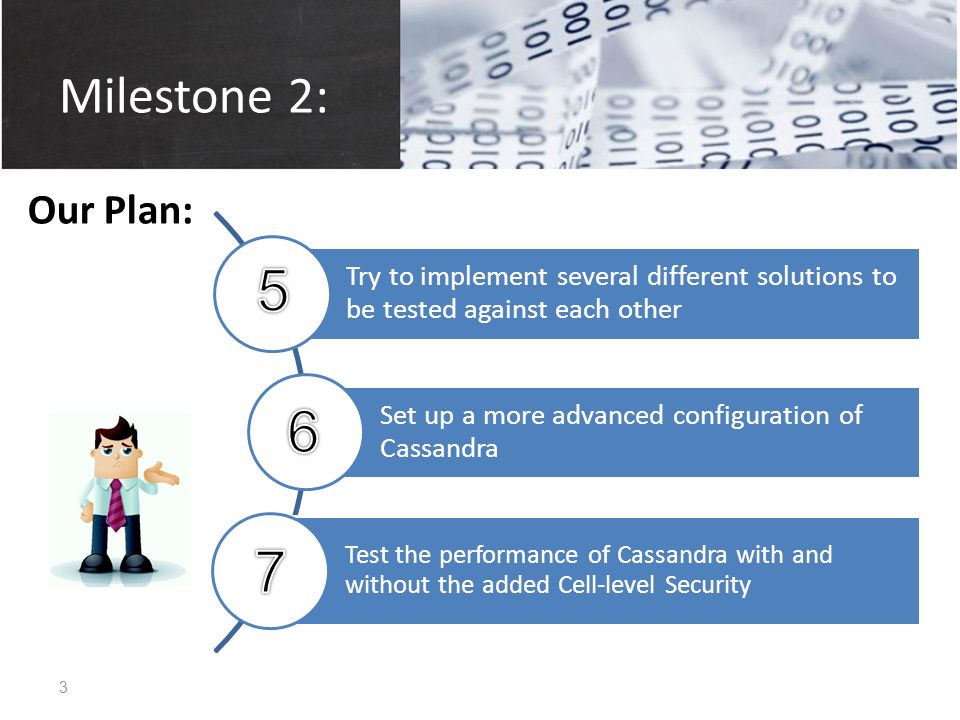 Milestone 2:

Our Plan:

5

Try to implement several different solutions to be tested against each other

6

Set up a more advanced configuration of Cassandra

7

Test the performance of Cassandra with and without the added Cell-level Security

3